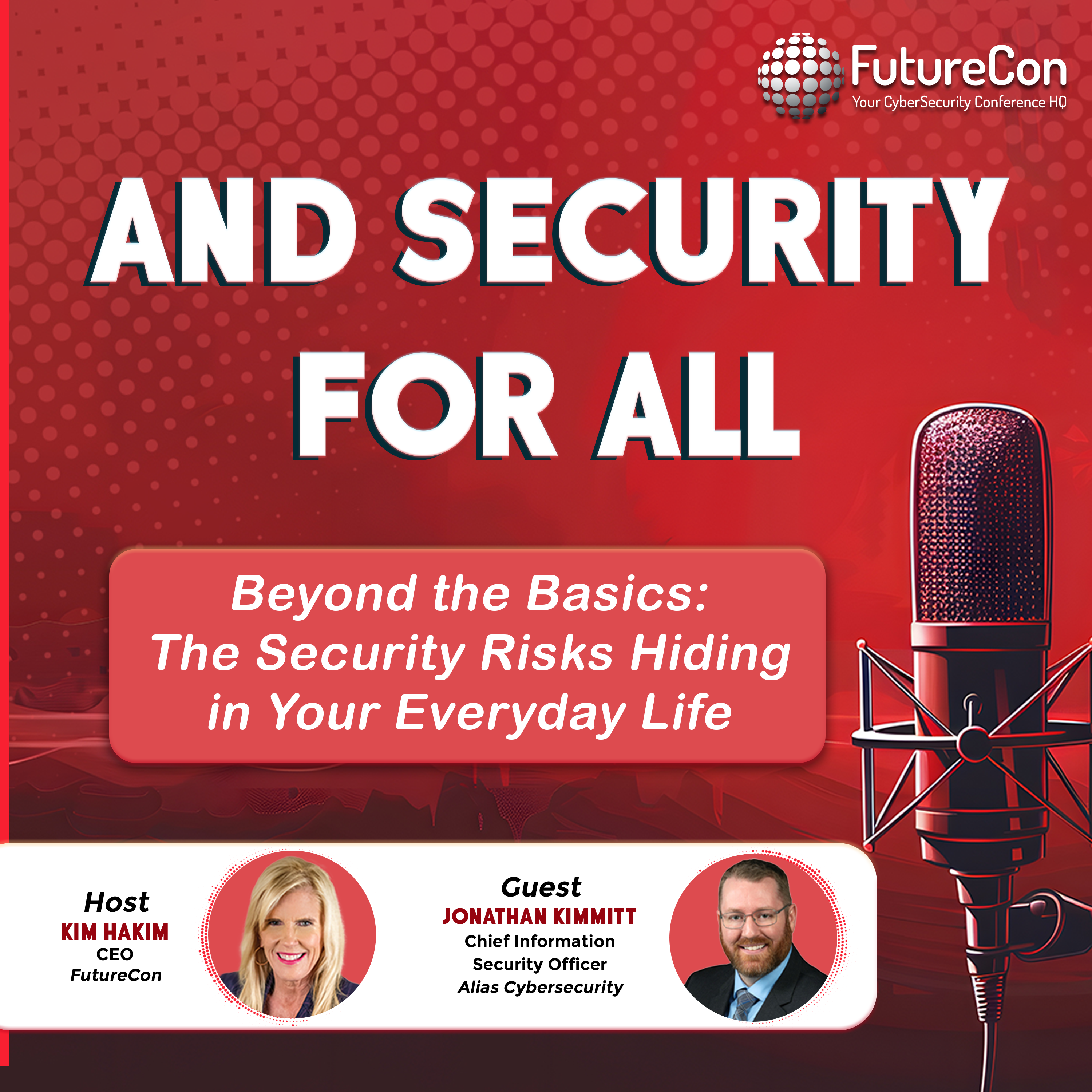 FutureCon
Your CyberSecurity Conference HQ

AND SECURITY FOR ALL

Beyond the Basics: The Security Risks Hiding in Your Everyday Life

Host
KIM HAKIM
CEO
FutureCon

Guest
JONATHAN KIMMITT
Chief Information Security Officer
Alias Cybersecurity